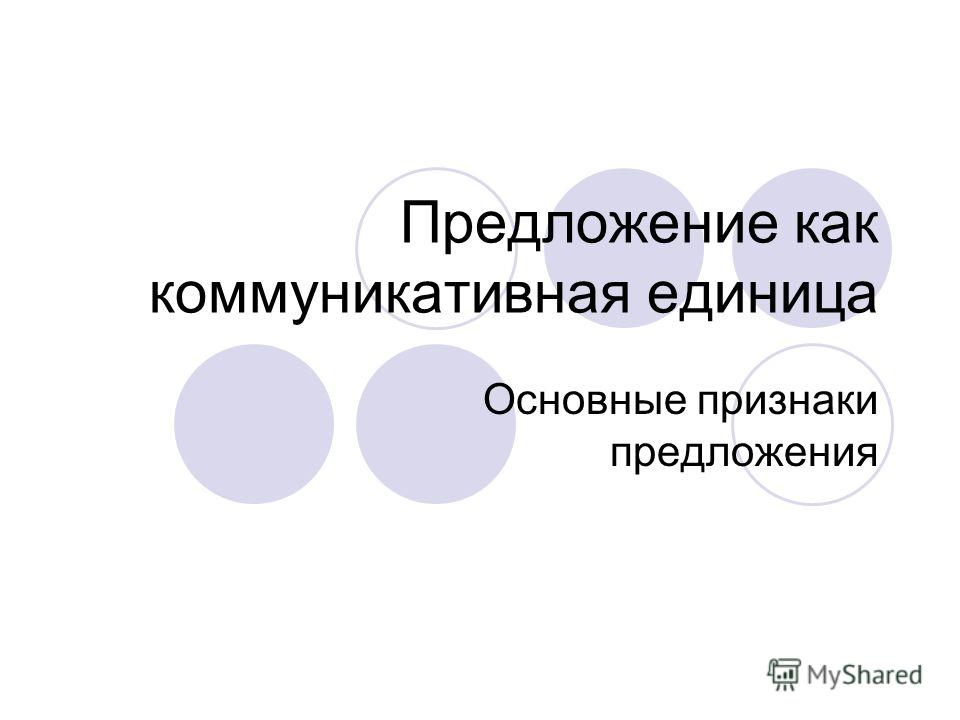 Предложение как коммуникативная единица

Основные признаки предложения

MyShared